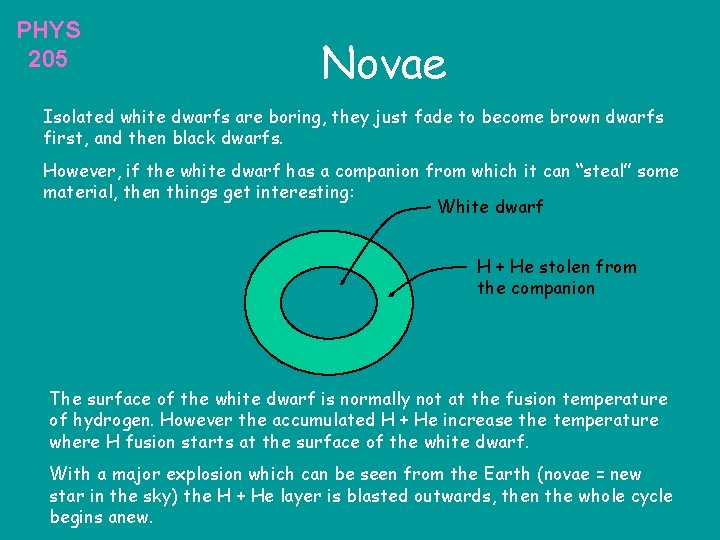 PHYS
205

Novae

Isolated white dwarfs are boring, they just fade to become brown dwarfs first, and then black dwarfs.

However, if the white dwarf has a companion from which it can “steal” some material, then things get interesting:

White dwarf

H + He stolen from the companion

The surface of the white dwarf is normally not at the fusion temperature of hydrogen. However the accumulated H + He increase the temperature where H fusion starts at the surface of the white dwarf.

With a major explosion which can be seen from the Earth (novae = new star in the sky) the H + He layer is blasted outwards, then the whole cycle begins anew.